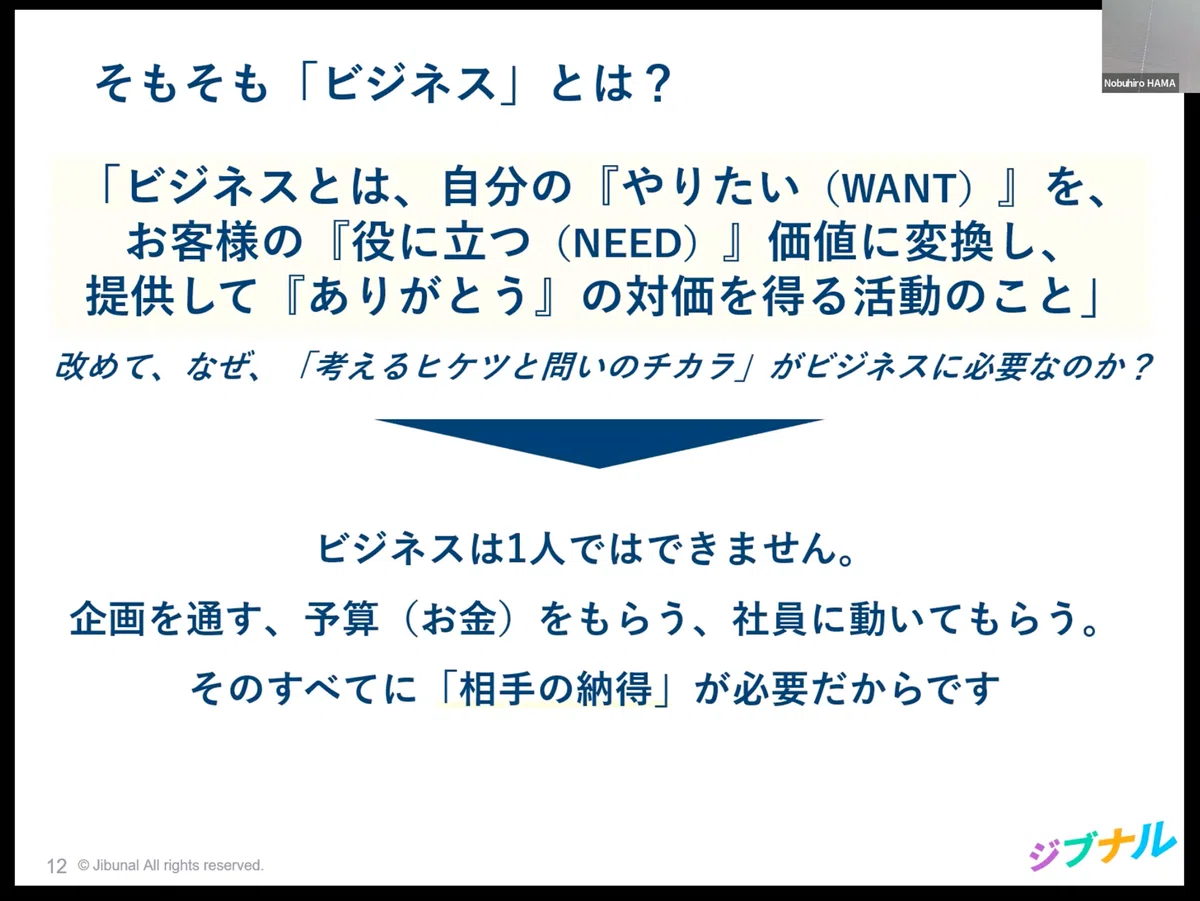 Nobuhiro HAMA

そもそも「ビジネス」とは？

「ビジネスとは、自分の『やりたい（WANT）』を、お客様の『役に立つ（NEED）』価値に変換し、提供して『ありがとう』の対価を得る活動のこと」

改めて、なぜ、「考えるヒケツと問いのチカラ」がビジネスに必要なのか？

ビジネスは1人ではできません。

企画を通す、予算（お金）をもらう、社員に動いてもらう。

そのすべてに「相手の納得」が必要だからです

12 © Jibunal All rights reserved.

ジブナル